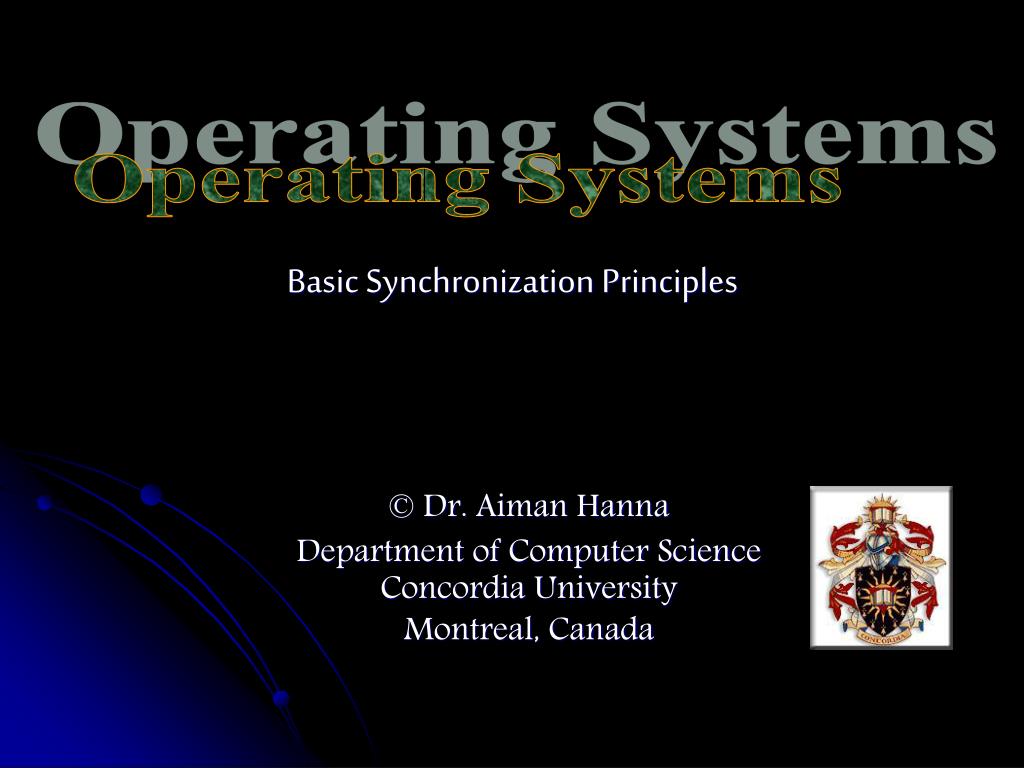 Operating Systems
Operating Systems

Basic Synchronization Principles

© Dr. Aiman Hanna
Department of Computer Science
Concordia University
Montreal, Canada

CONCORDIA